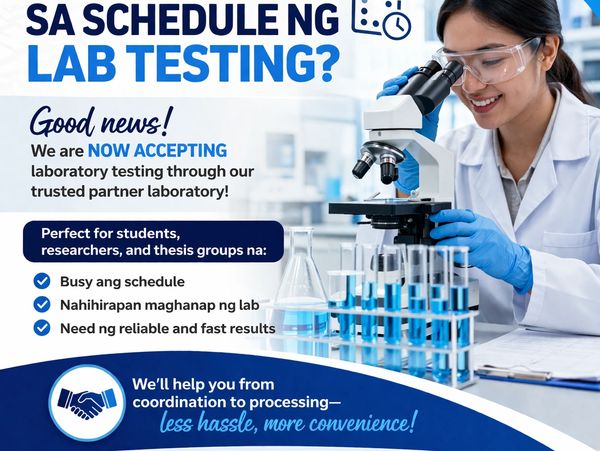 SA SCHEDULE NG LAB TESTING?

Good news!
We are NOW ACCEPTING laboratory testing through our trusted partner laboratory!

Perfect for students, researchers, and thesis groups na:

Busy ang schedule
Nahihirapan maghanap ng lab
Need ng reliable and fast results

We'll help you from coordination to processing—
less hassle, more convenience!